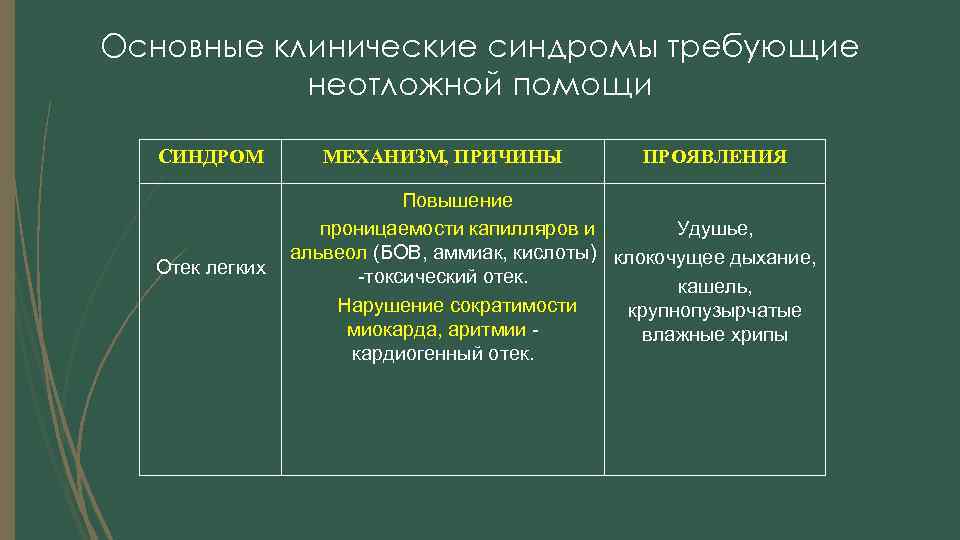 Основные клинические синдромы требующие неотложной помощи

| СИНДРОМ | МЕХАНИЗМ, ПРИЧИНЫ | ПРОЯВЛЕНИЯ |
|---|---|---|
| Отек легких | Повышение проницаемости капилляров и альвеол (БОВ, аммиак, кислоты) -токсический отек. Нарушение сократимости миокарда, аритмии - кардиогенный отек. | Удушье, клокочущее дыхание, кашель, крупнопузырчатые влажные хрипы |